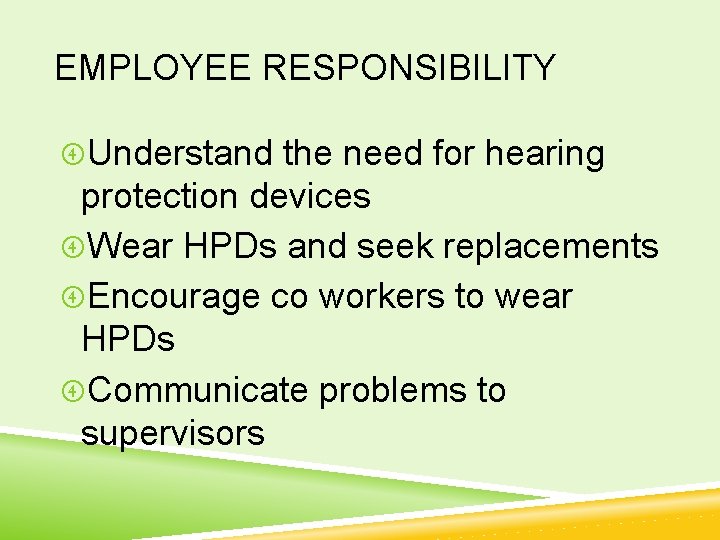 EMPLOYEE RESPONSIBILITY

Understand the need for hearing protection devices

Wear HPDs and seek replacements

Encourage co workers to wear HPDs

Communicate problems to supervisors